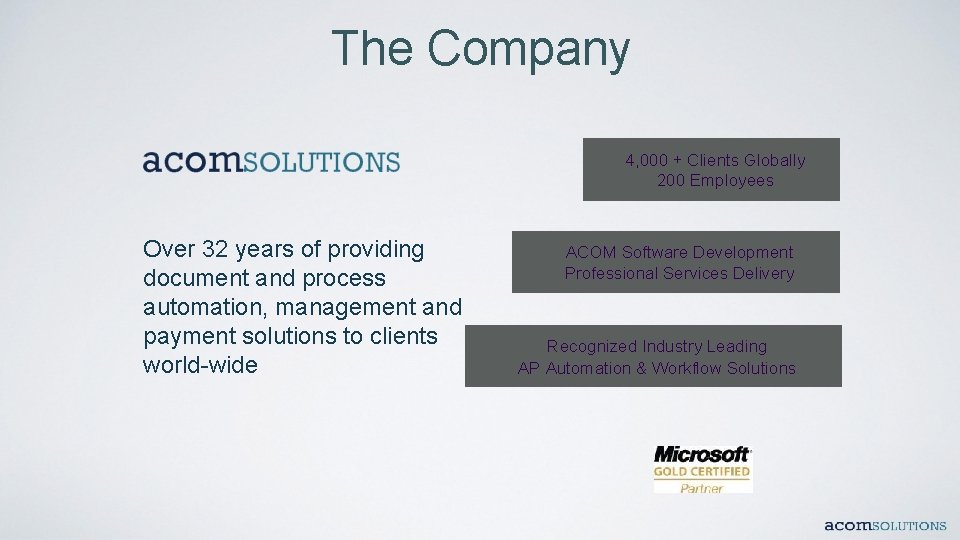 The Company

acomSOLUTIONS

Over 32 years of providing document and process automation, management and payment solutions to clients world-wide

4,000 + Clients Globally
200 Employees

ACOM Software Development
Professional Services Delivery

Recognized Industry Leading
AP Automation & Workflow Solutions

Microsoft
GOLD CERTIFIED
Partner

acomSOLUTIONS